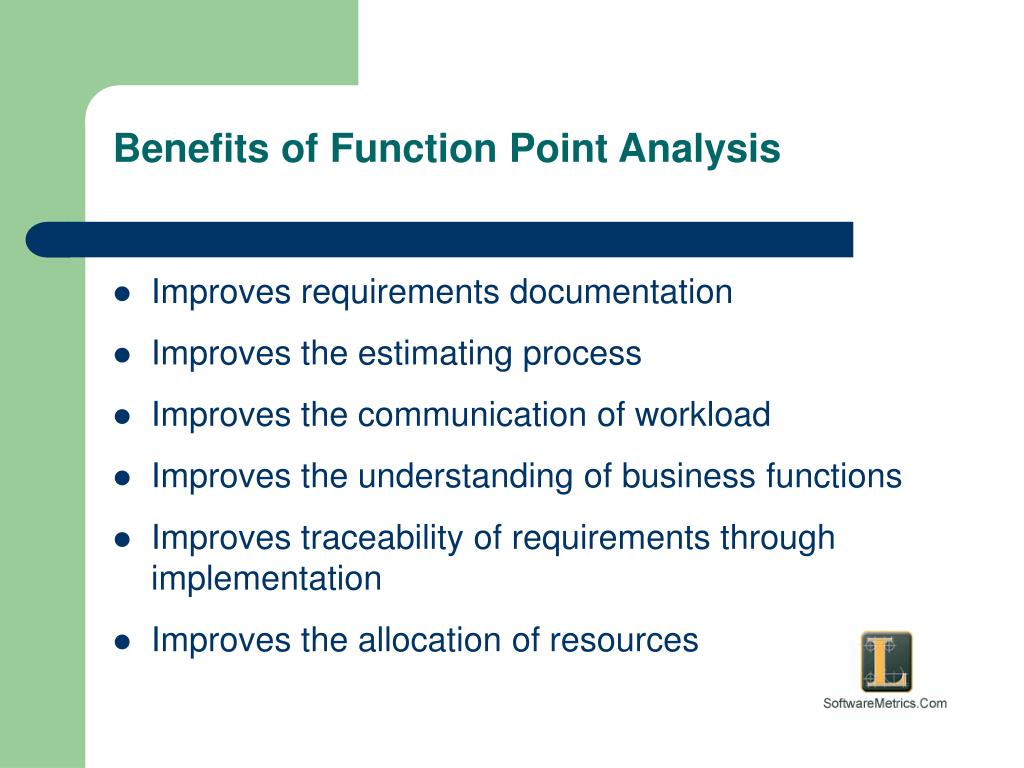 Benefits of Function Point Analysis

- Improves requirements documentation
- Improves the estimating process
- Improves the communication of workload
- Improves the understanding of business functions
- Improves traceability of requirements through implementation
- Improves the allocation of resources

L

SoftwareMetrics.Com